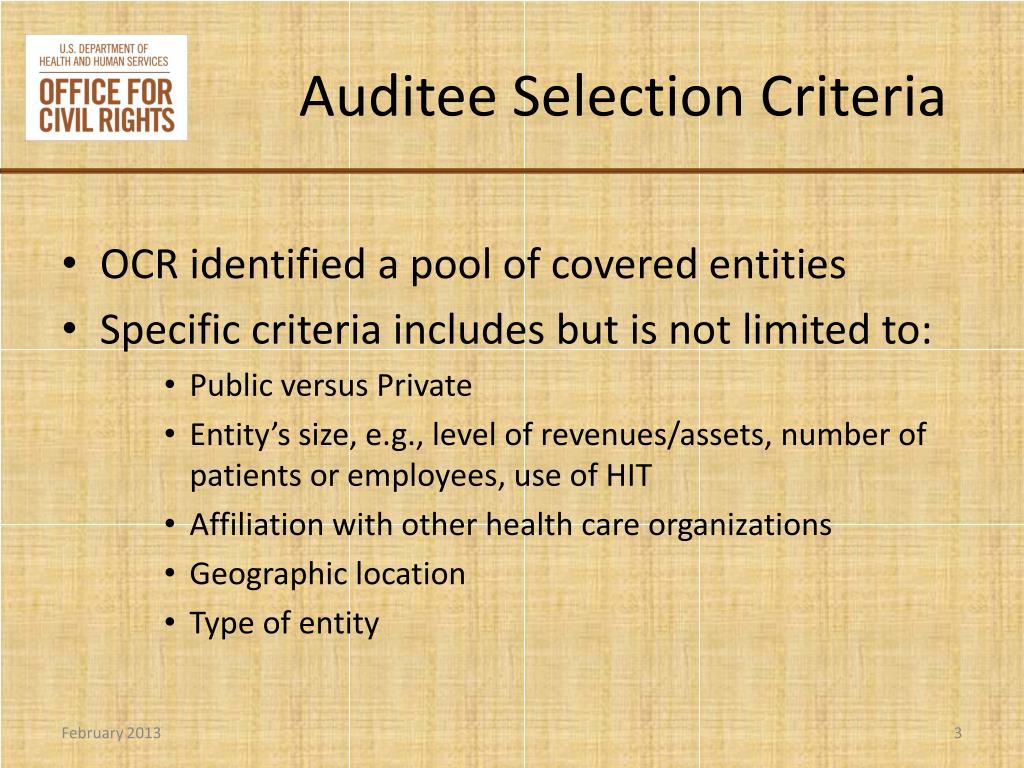 U.S. DEPARTMENT OF HEALTH AND HUMAN SERVICES
OFFICE FOR CIVIL RIGHTS

Auditee Selection Criteria

• OCR identified a pool of covered entities
• Specific criteria includes but is not limited to:
  • Public versus Private
  • Entity's size, e.g., level of revenues/assets, number of patients or employees, use of HIT
  • Affiliation with other health care organizations
  • Geographic location
  • Type of entity

February 2013

3